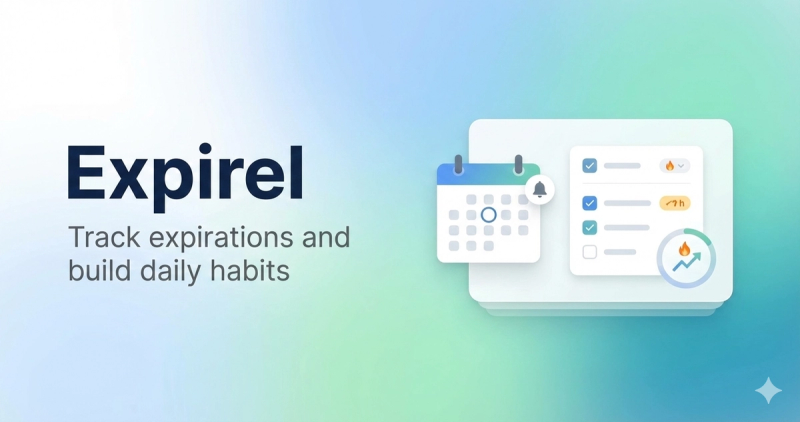 Expirel

Track expirations and build daily habits